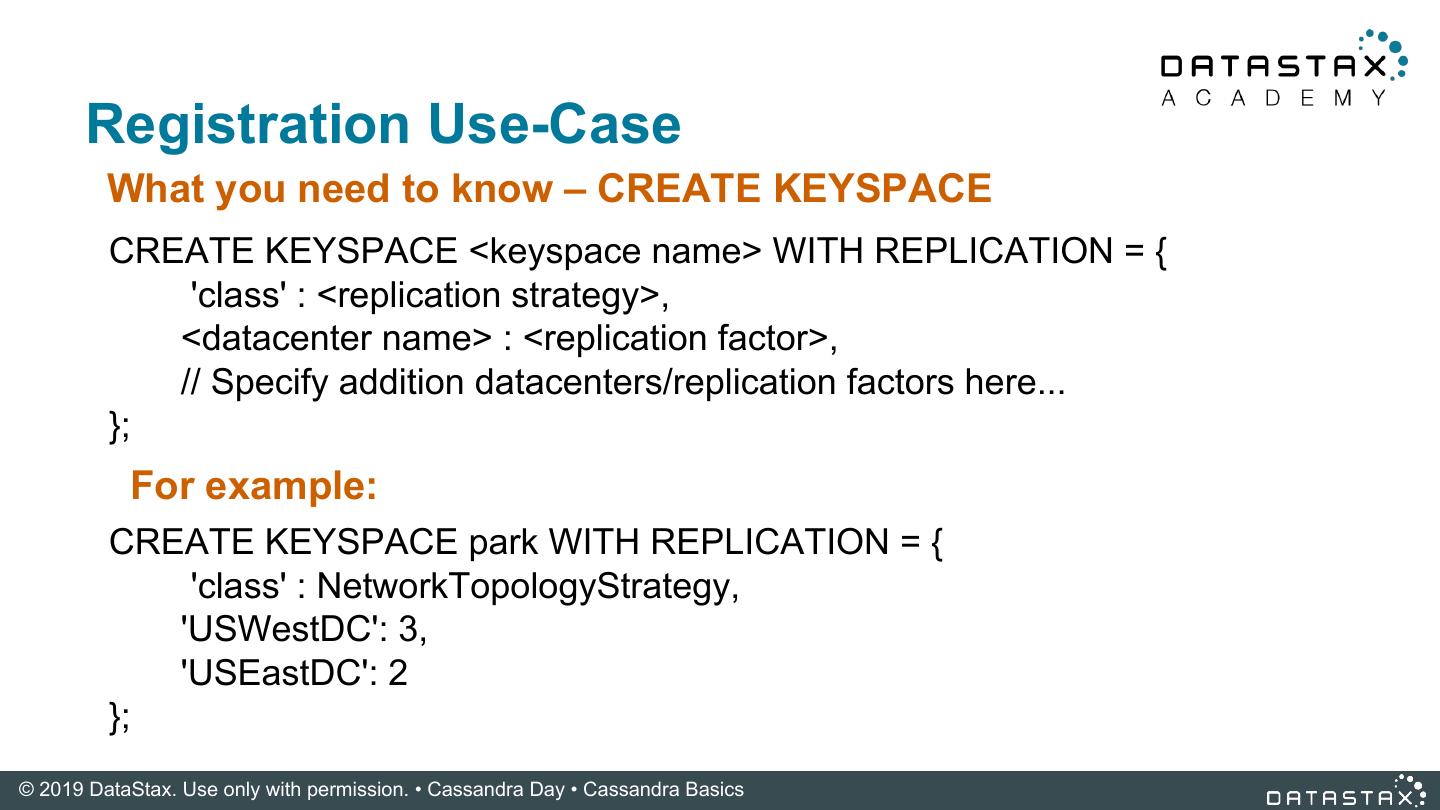 DATASTAX
ACADEMY

Registration Use-Case

What you need to know – CREATE KEYSPACE

CREATE KEYSPACE <keyspace name> WITH REPLICATION = {
'class' : <replication strategy>,
<datacenter name> : <replication factor>,
// Specify addition datacenters/replication factors here...
};

For example:

CREATE KEYSPACE park WITH REPLICATION = {
'class' : NetworkTopologyStrategy,
'USWestDC': 3,
'USEastDC': 2
};

© 2019 DataStax. Use only with permission. • Cassandra Day • Cassandra Basics

DATASTAX